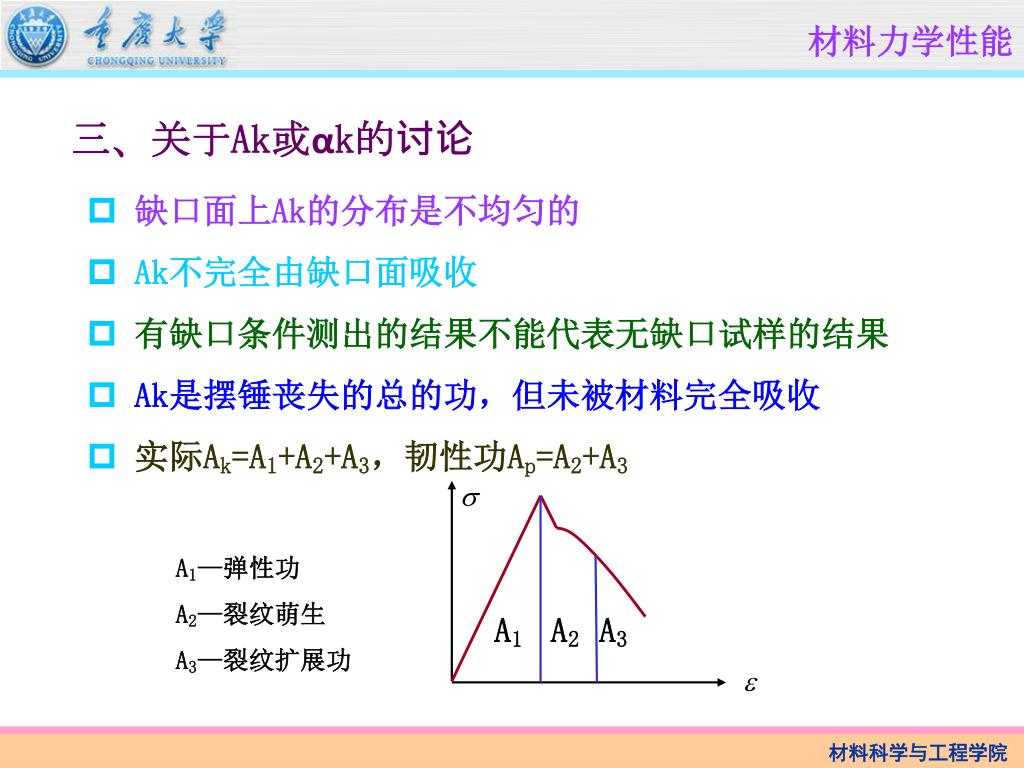 重庆大学
CHONGQING UNIVERSITY

材料力学性能

三、关于Ak或αk的讨论

缺口面上Ak的分布是不均匀的

Ak不完全由缺口面吸收

有缺口条件测出的结果不能代表无缺口试样的结果

Ak是摆锤丧失的总的功，但未被材料完全吸收

实际$A_k=A_1+A_2+A_3$，韧性功$A_p=A_2+A_3$

$A_1$—弹性功

$A_2$—裂纹萌生

$A_3$—裂纹扩展功

$\sigma$

$A_1$ $A_2$ $A_3$

$\varepsilon$

材料科学与工程学院